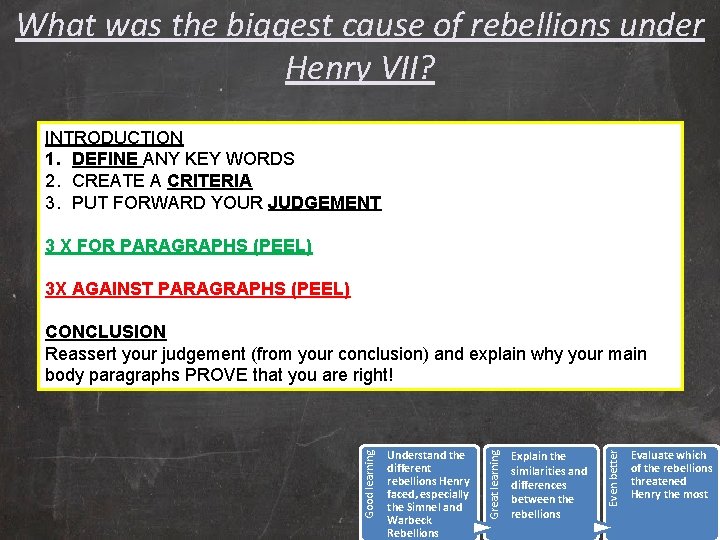 What was the biggest cause of rebellions under Henry VII?

INTRODUCTION
1. DEFINE ANY KEY WORDS
2. CREATE A CRITERIA
3. PUT FORWARD YOUR JUDGEMENT

3 X FOR PARAGRAPHS (PEEL)

3X AGAINST PARAGRAPHS (PEEL)

CONCLUSION
Reassert your judgement (from your conclusion) and explain why your main body paragraphs PROVE that you are right!

Good learning
Understand the different rebellions Henry faced, especially the Simnel and Warbeck Rebellions

Great learning
Explain the similarities and differences between the rebellions

Even better
Evaluate which of the rebellions threatened Henry the most